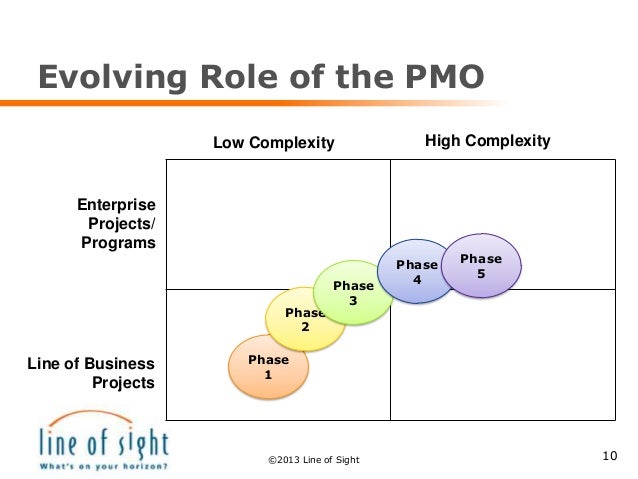 Evolving Role of the PMO

Low Complexity

High Complexity

Enterprise Projects/ Programs

Line of Business Projects

Phase 1

Phase 2

Phase 3

Phase 4

Phase 5

line of sight
What's on your horizon?

©2013 Line of Sight

10